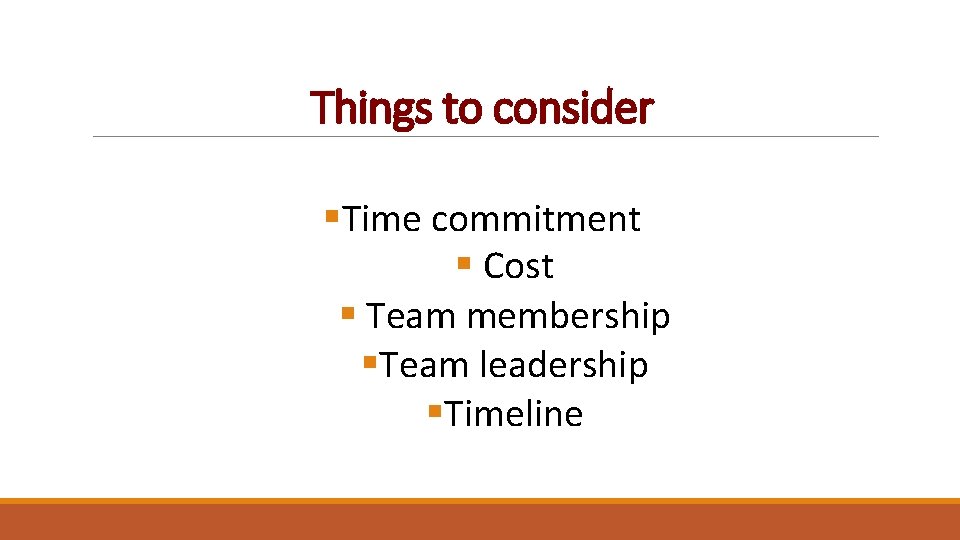 Things to consider

▪Time commitment
▪ Cost
▪ Team membership
▪Team leadership
▪Timeline